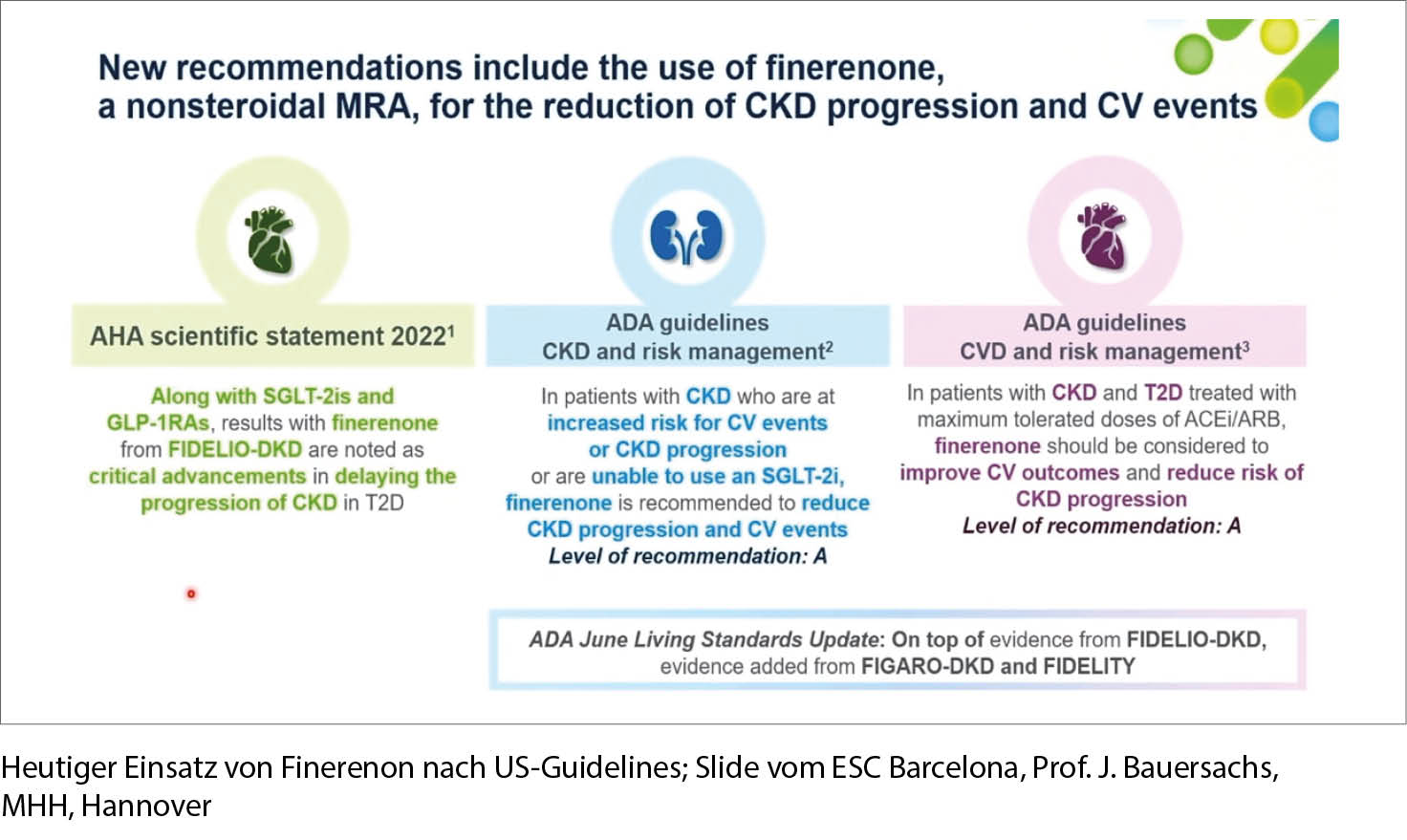 New recommendations include the use of finerenone, a nonsteroidal MRA, for the reduction of CKD progression and CV events

AHA scientific statement 2022$^1$

Along with SGLT-2is and GLP-1RAs, results with finerenone from FIDELIO-DKD are noted as critical advancements in delaying the progression of CKD in T2D

ADA guidelines CKD and risk management$^2$

In patients with CKD who are at increased risk for CV events or CKD progression or are unable to use an SGLT-2i, finerenone is recommended to reduce CKD progression and CV events
Level of recommendation: A

ADA guidelines CVD and risk management$^3$

In patients with CKD and T2D treated with maximum tolerated doses of ACEi/ARB, finerenone should be considered to improve CV outcomes and reduce risk of CKD progression
Level of recommendation: A

ADA June Living Standards Update: On top of evidence from FIDELIO-DKD, evidence added from FIGARO-DKD and FIDELITY

Heutiger Einsatz von Finerenon nach US-Guidelines; Slide vom ESC Barcelona, Prof. J. Bauersachs, MHH, Hannover